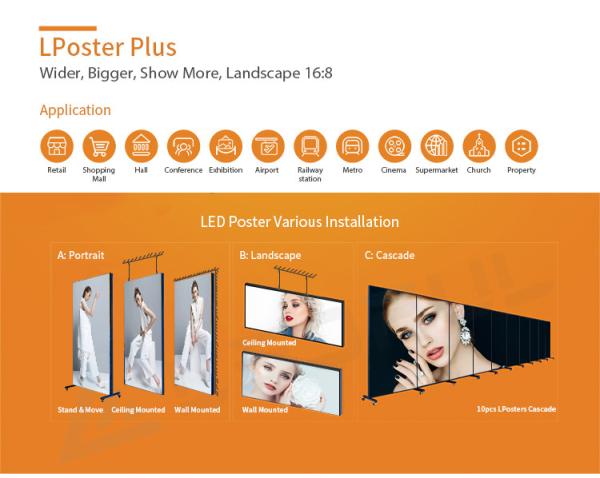 LPoster Plus
Wider, Bigger, Show More, Landscape 16:8

Application

Retail
Shopping Mall
Hall
Conference
Exhibition
Airport
Railway station
Metro
Cinema
Supermarket
Church
Property

LED Poster Various Installation

A: Portrait
Stand & Move
Ceiling Mounted
Wall Mounted

B: Landscape
Ceiling Mounted
Wall Mounted

C: Cascade
10pcs LPosters Cascade